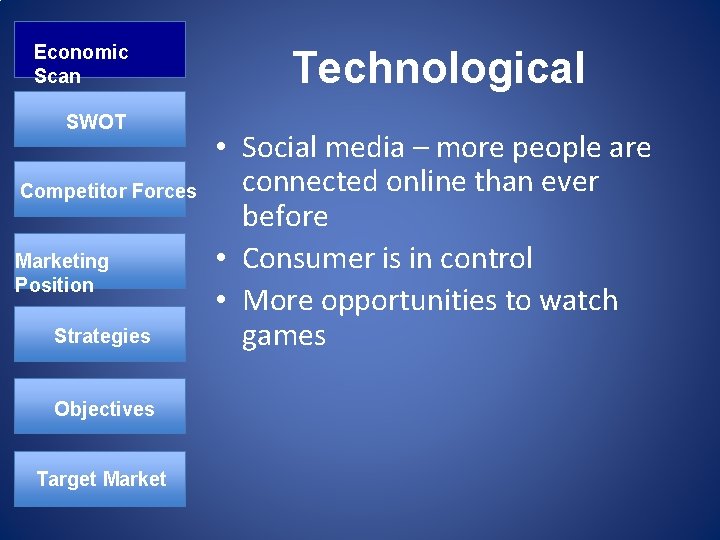 Economic Scan

SWOT

Competitor Forces

Marketing Position

Strategies

Objectives

Target Market

Technological

• Social media – more people are connected online than ever before
• Consumer is in control
• More opportunities to watch games